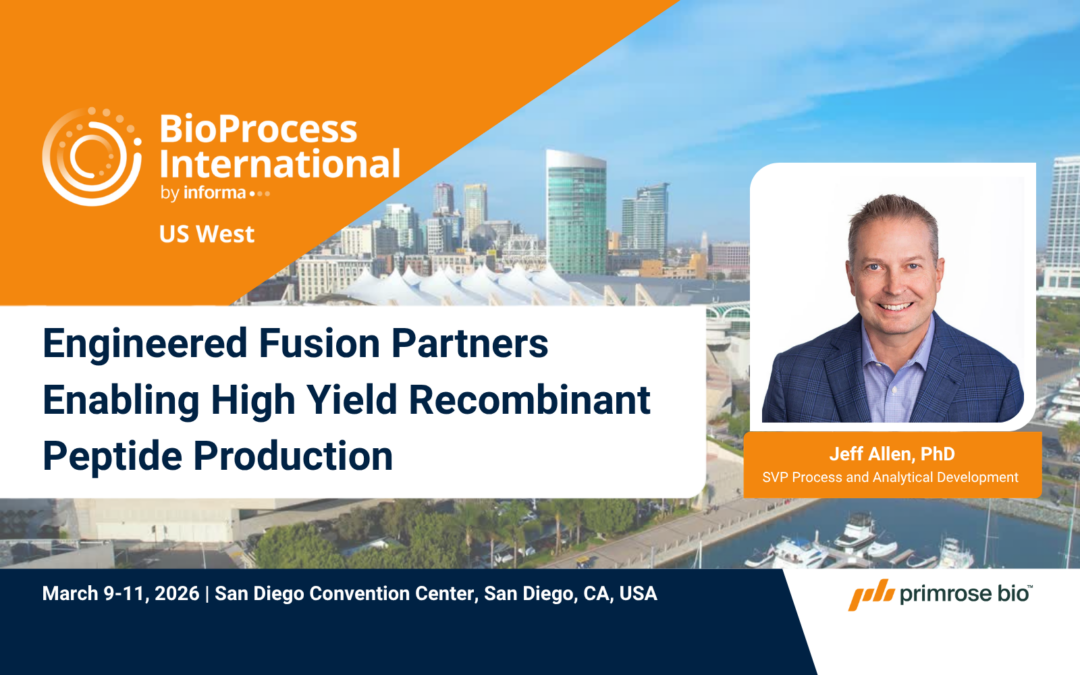 BioProcess International
by informa

US West

Engineered Fusion Partners Enabling High Yield Recombinant Peptide Production

Jeff Allen, PhD
SVP Process and Analytical Development

March 9-11, 2026 | San Diego Convention Center, San Diego, CA, USA

primrose bio™